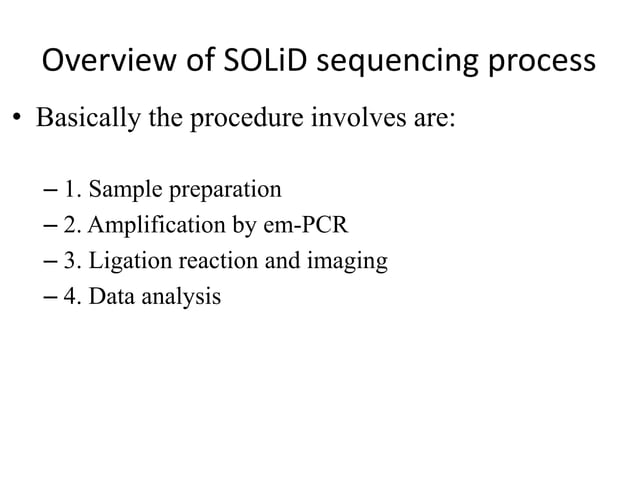 Overview of SOLiD sequencing process

• Basically the procedure involves are:

– 1. Sample preparation
– 2. Amplification by em-PCR
– 3. Ligation reaction and imaging
– 4. Data analysis